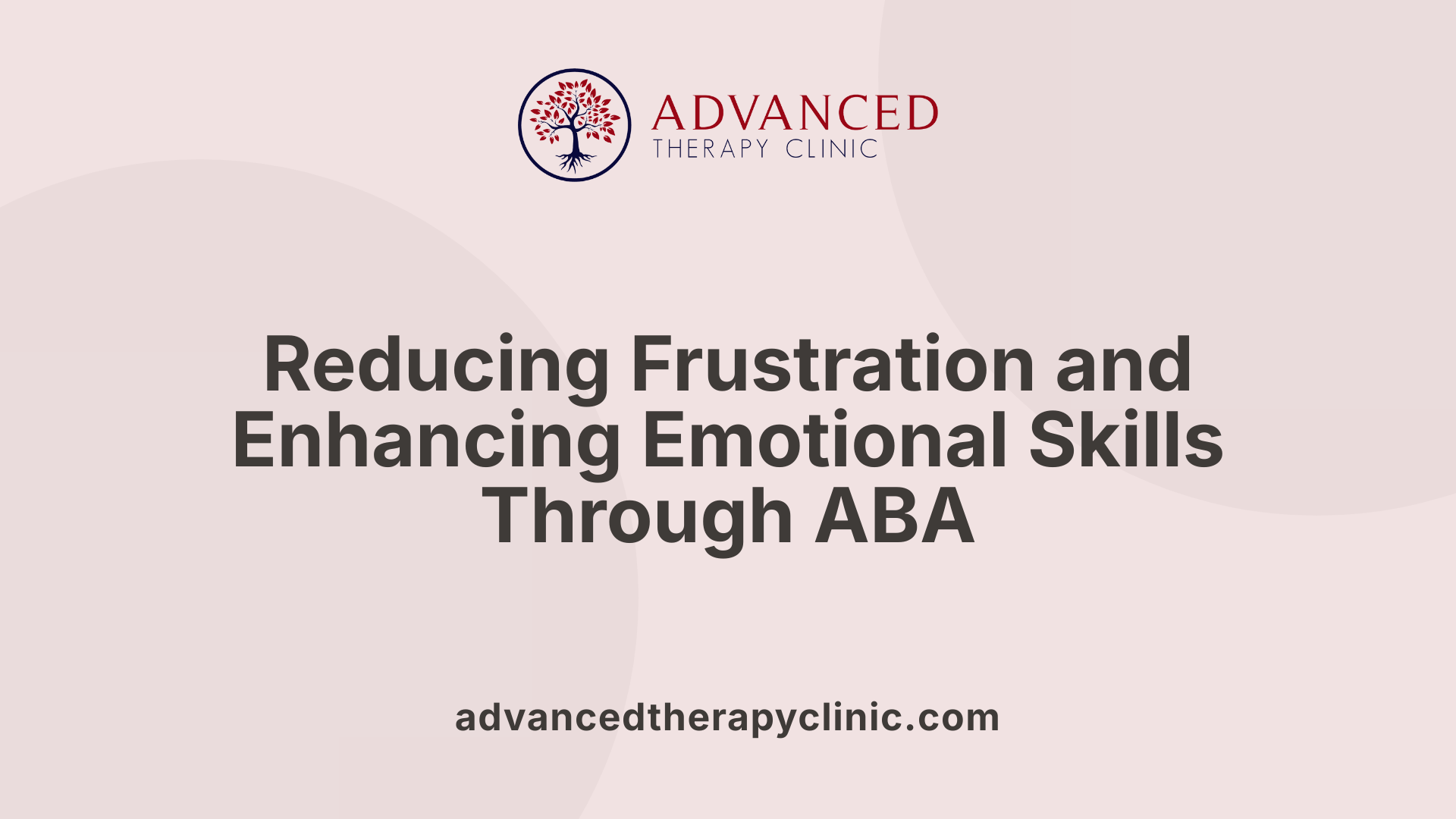 ADVANCED
THERAPY CLINIC

Reducing Frustration and Enhancing Emotional Skills Through ABA

advancedtherapyclinic.com